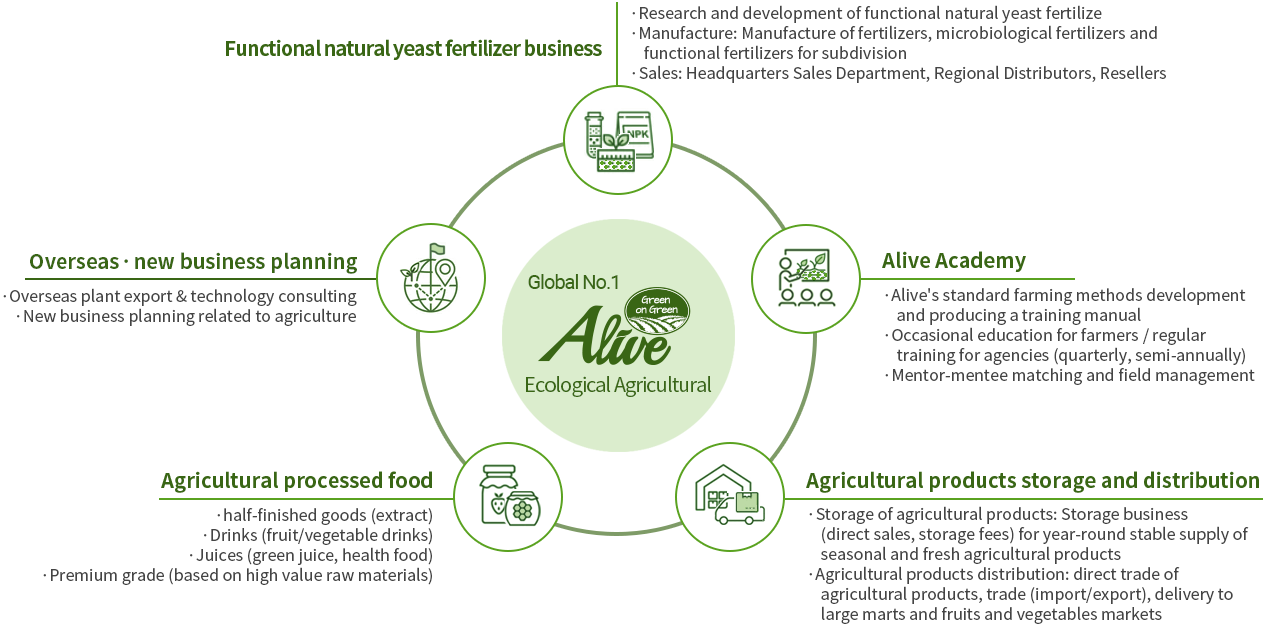 Functional natural yeast fertilizer business

· Research and development of functional natural yeast fertilize
· Manufacture: Manufacture of fertilizers, microbiological fertilizers and functional fertilizers for subdivision
· Sales: Headquarters Sales Department, Regional Distributors, Resellers

NPK

Overseas · new business planning

· Overseas plant export & technology consulting
· New business planning related to agriculture

Global No.1

Green on Green

Alive

Ecological Agricultural

Alive Academy

· Alive's standard farming methods development and producing a training manual
· Occasional education for farmers / regular training for agencies (quarterly, semi-annually)
· Mentor-mentee matching and field management

Agricultural processed food

· half-finished goods (extract)
· Drinks (fruit/vegetable drinks)
· Juices (green juice, health food)
· Premium grade (based on high value raw materials)

Agricultural products storage and distribution

· Storage of agricultural products: Storage business (direct sales, storage fees) for year-round stable supply of seasonal and fresh agricultural products
· Agricultural products distribution: direct trade of agricultural products, trade (import/export), delivery to large marts and fruits and vegetables markets